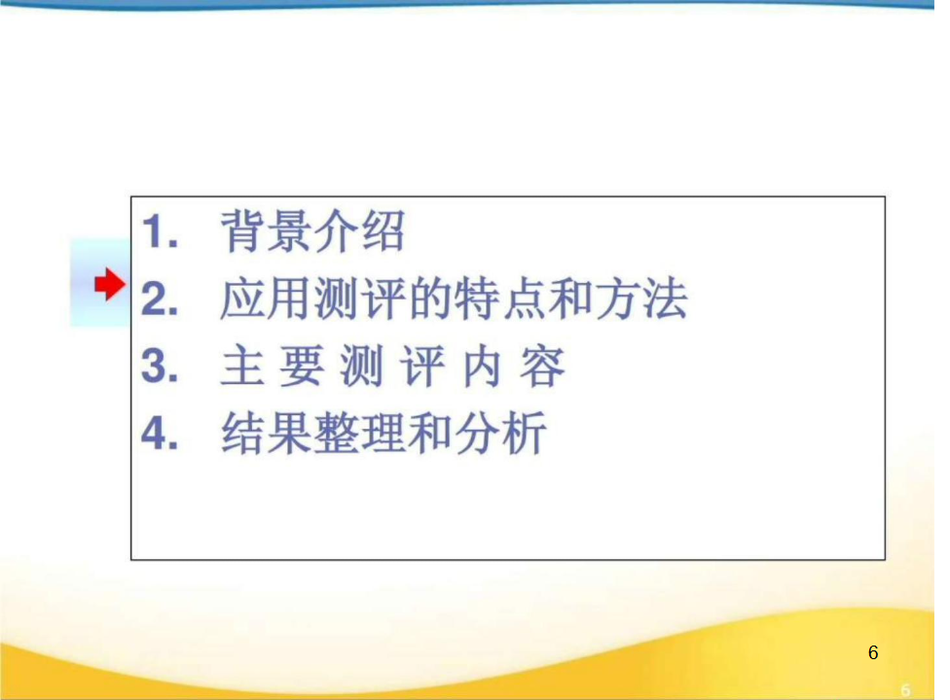 1. 背景介绍
2. 应用测评的特点和方法
3. 主 要 测 评 内 容
4. 结果整理和分析

6

6